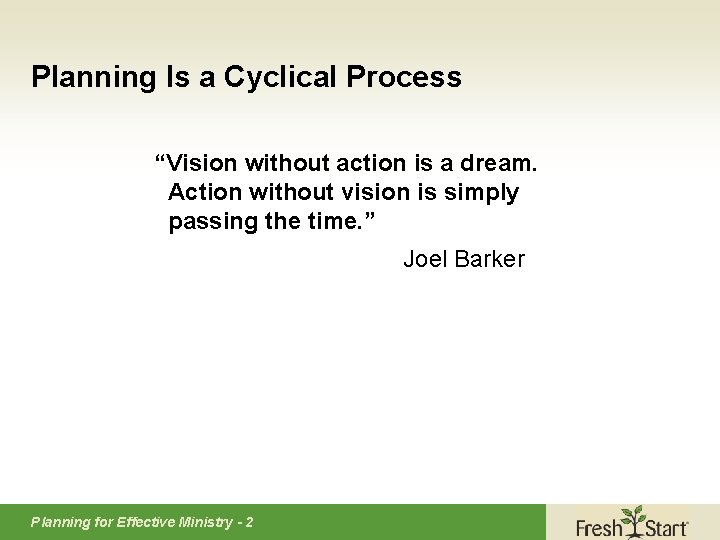 Planning Is a Cyclical Process

“Vision without action is a dream. Action without vision is simply passing the time.”

Joel Barker

Planning for Effective Ministry - 2

Fresh Start